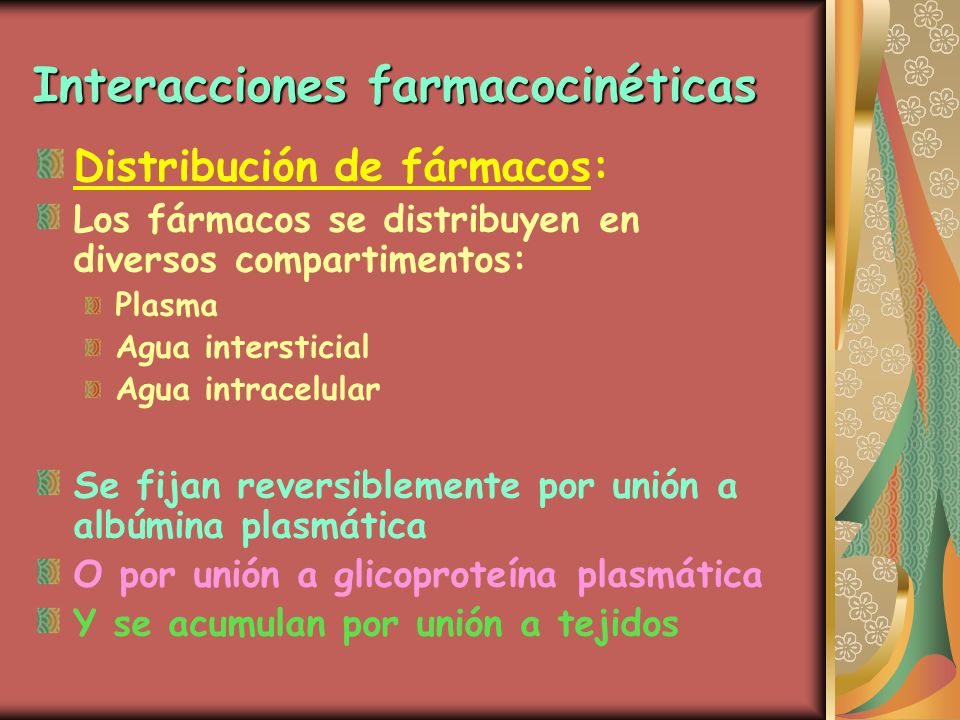 Interacciones farmacocinéticas

Distribución de fármacos:

Los fármacos se distribuyen en diversos compartimentos:

Plasma

Agua intersticial

Agua intracelular

Se fijan reversiblemente por unión a albúmina plasmática

O por unión a glicoproteína plasmática

Y se acumulan por unión a tejidos